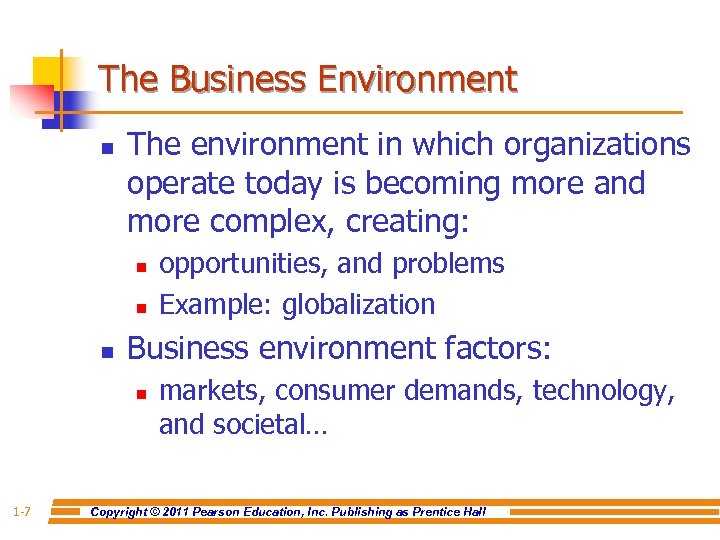 The Business Environment

- The environment in which organizations operate today is becoming more and more complex, creating:
  - opportunities, and problems
  - Example: globalization
- Business environment factors:
  - markets, consumer demands, technology, and societal…

1-7 Copyright © 2011 Pearson Education, Inc. Publishing as Prentice Hall